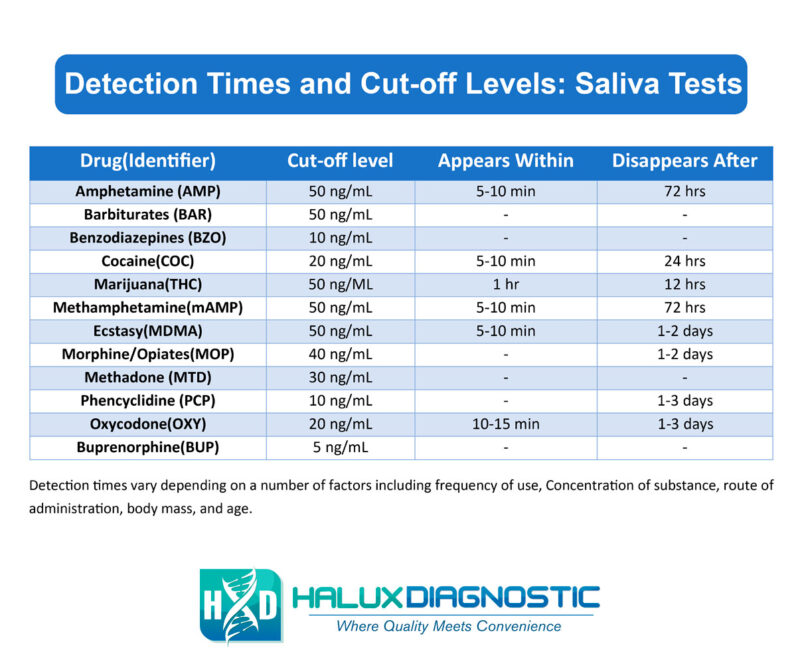 Detection Times and Cut-off Levels: Saliva Tests

| Drug(Identifier) | Cut-off level | Appears Within | Disappears After |
|---|---|---|---|
| Amphetamine (AMP) | 50 ng/mL | 5-10 min | 72 hrs |
| Barbiturates (BAR) | 50 ng/mL | - | - |
| Benzodiazepines (BZO) | 10 ng/mL | - | - |
| Cocaine(COC) | 20 ng/mL | 5-10 min | 24 hrs |
| Marijuana(THC) | 50 ng/ML | 1 hr | 12 hrs |
| Methamphetamine(mAMP) | 50 ng/mL | 5-10 min | 72 hrs |
| Ecstasy(MDMA) | 50 ng/mL | 5-10 min | 1-2 days |
| Morphine/Opiates(MOP) | 40 ng/mL | - | 1-2 days |
| Methadone (MTD) | 30 ng/mL | - | - |
| Phencyclidine (PCP) | 10 ng/mL | - | 1-3 days |
| Oxycodone(OXY) | 20 ng/mL | 10-15 min | 1-3 days |
| Buprenorphine(BUP) | 5 ng/mL | - | - |

Detection times vary depending on a number of factors including frequency of use, Concentration of substance, route of administration, body mass, and age.

HXD HALUXDIAGNOSTIC
Where Quality Meets Convenience